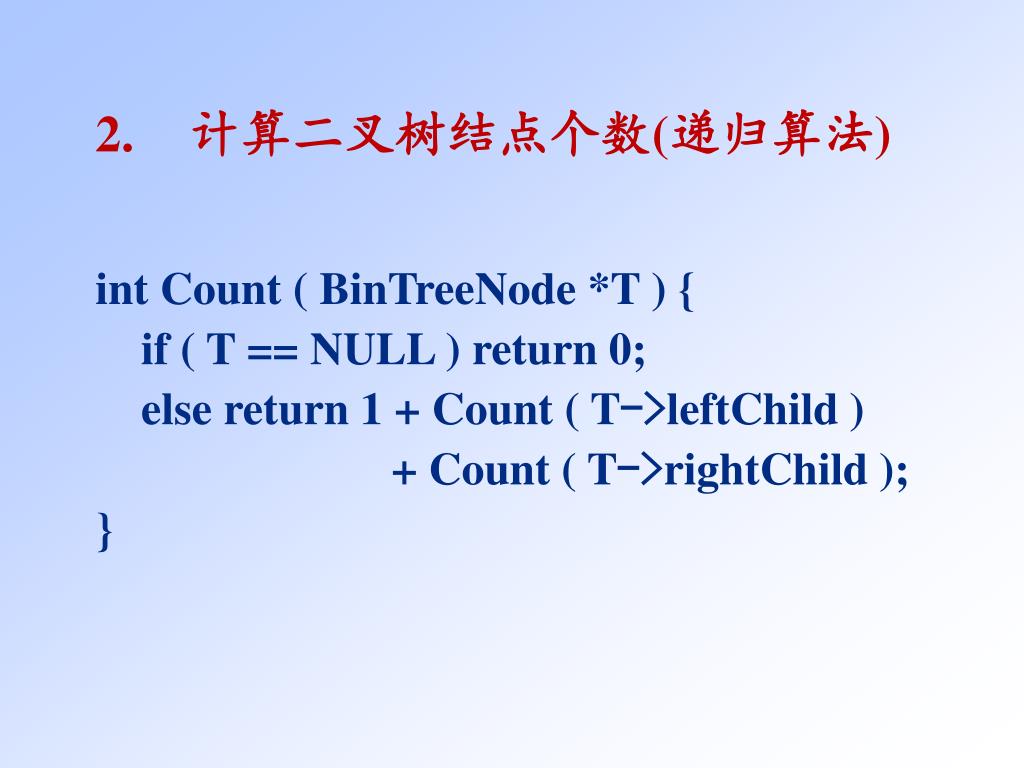 2. 计算二叉树结点个数(递归算法)

int Count ( BinTreeNode *T ) {
if ( T == NULL ) return 0;
else return 1 + Count ( T->leftChild )
+ Count ( T->rightChild );
}